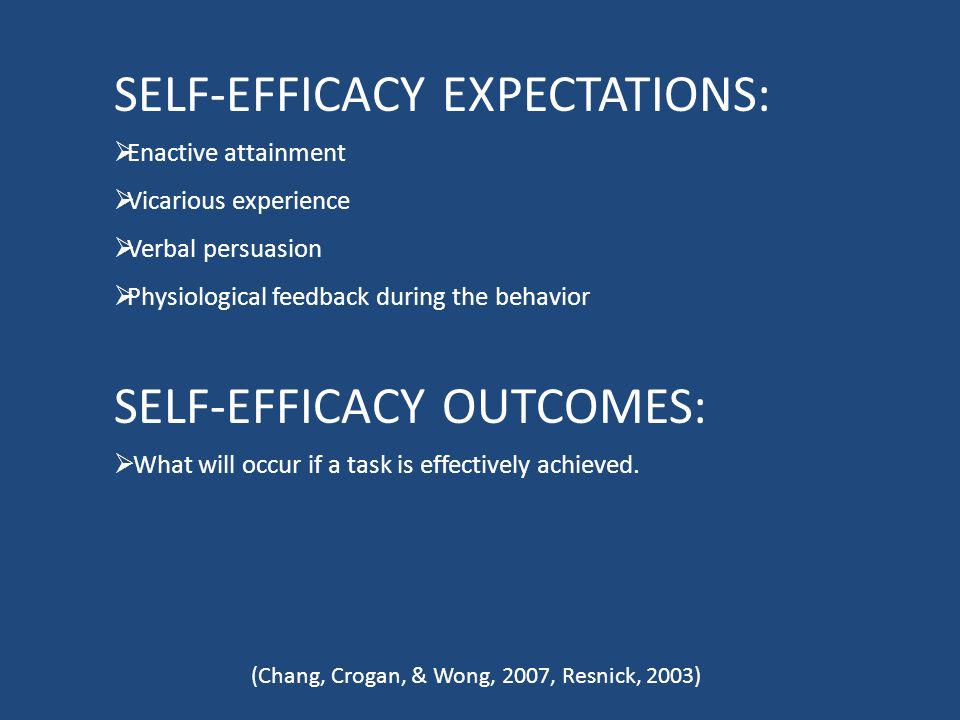 SELF-EFFICACY EXPECTATIONS:

➢Enactive attainment

➢Vicarious experience

➢Verbal persuasion

➢Physiological feedback during the behavior

SELF-EFFICACY OUTCOMES:

➢What will occur if a task is effectively achieved.

(Chang, Crogan, & Wong, 2007, Resnick, 2003)